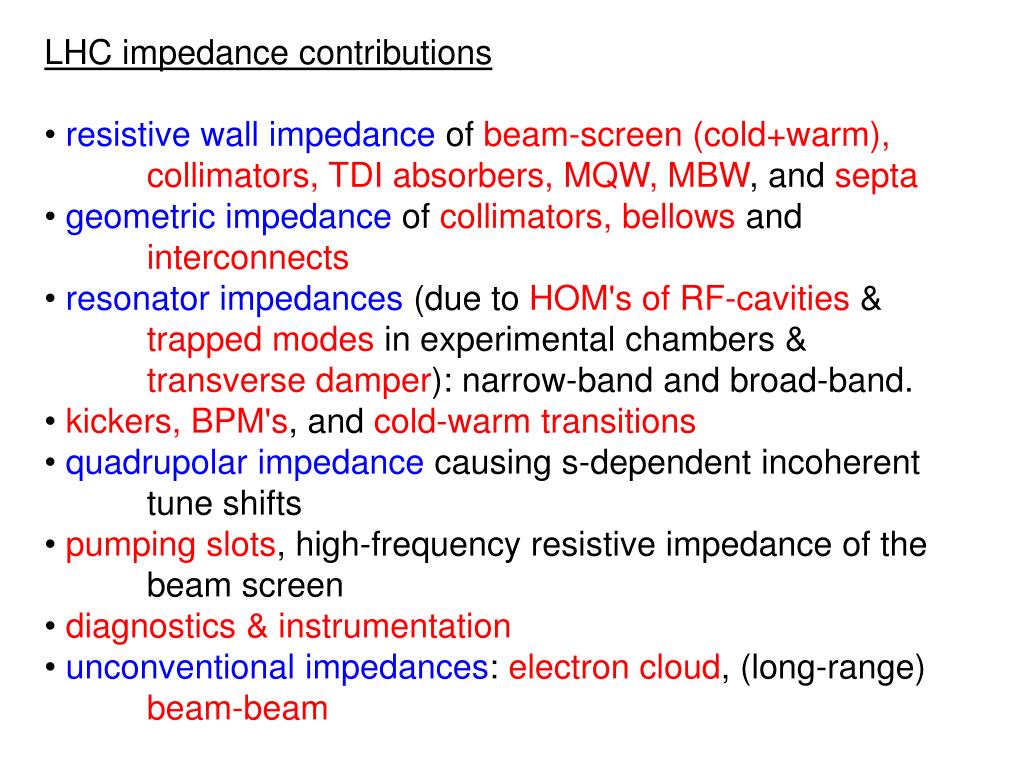 LHC impedance contributions

• resistive wall impedance of beam-screen (cold+warm), collimators, TDI absorbers, MQW, MBW, and septa
• geometric impedance of collimators, bellows and interconnects
• resonator impedances (due to HOM's of RF-cavities & trapped modes in experimental chambers & transverse damper): narrow-band and broad-band.
• kickers, BPM's, and cold-warm transitions
• quadrupolar impedance causing s-dependent incoherent tune shifts
• pumping slots, high-frequency resistive impedance of the beam screen
• diagnostics & instrumentation
• unconventional impedances: electron cloud, (long-range) beam-beam